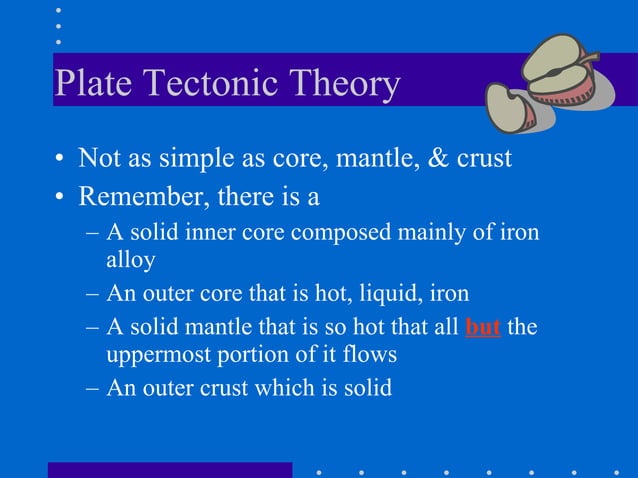 Plate Tectonic Theory

• Not as simple as core, mantle, & crust
• Remember, there is a
– A solid inner core composed mainly of iron alloy
– An outer core that is hot, liquid, iron
– A solid mantle that is so hot that all but the uppermost portion of it flows
– An outer crust which is solid